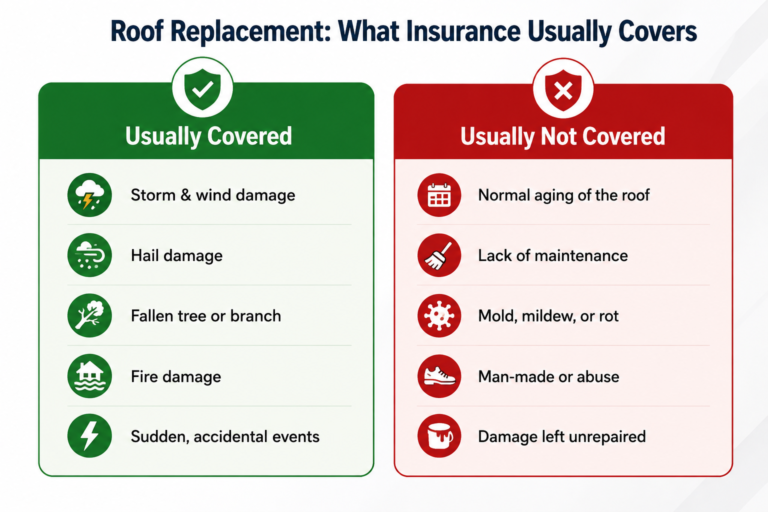 Roof Replacement: What Insurance Usually Covers

Usually Covered

Storm & wind damage

Hail damage

Fallen tree or branch

Fire damage

Sudden, accidental events

Usually Not Covered

Normal aging of the roof

Lack of maintenance

Mold, mildew, or rot

Man-made or abuse

Damage left unrepaired